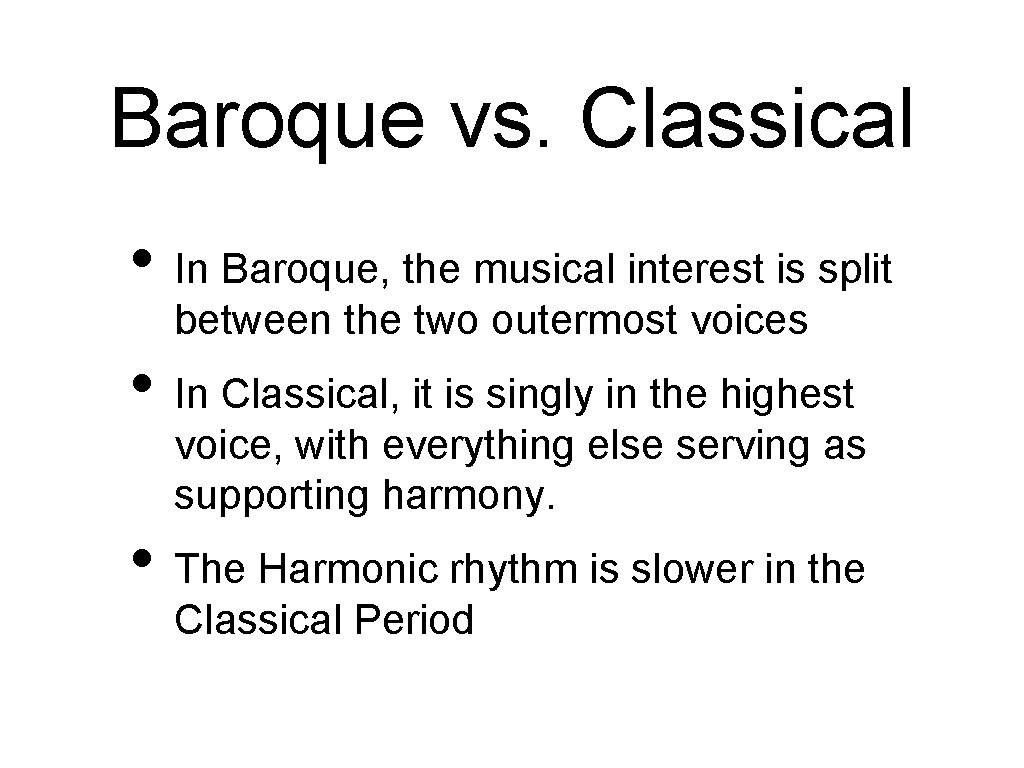 Baroque vs. Classical

• In Baroque, the musical interest is split between the two outermost voices

• In Classical, it is singly in the highest voice, with everything else serving as supporting harmony.

• The Harmonic rhythm is slower in the Classical Period